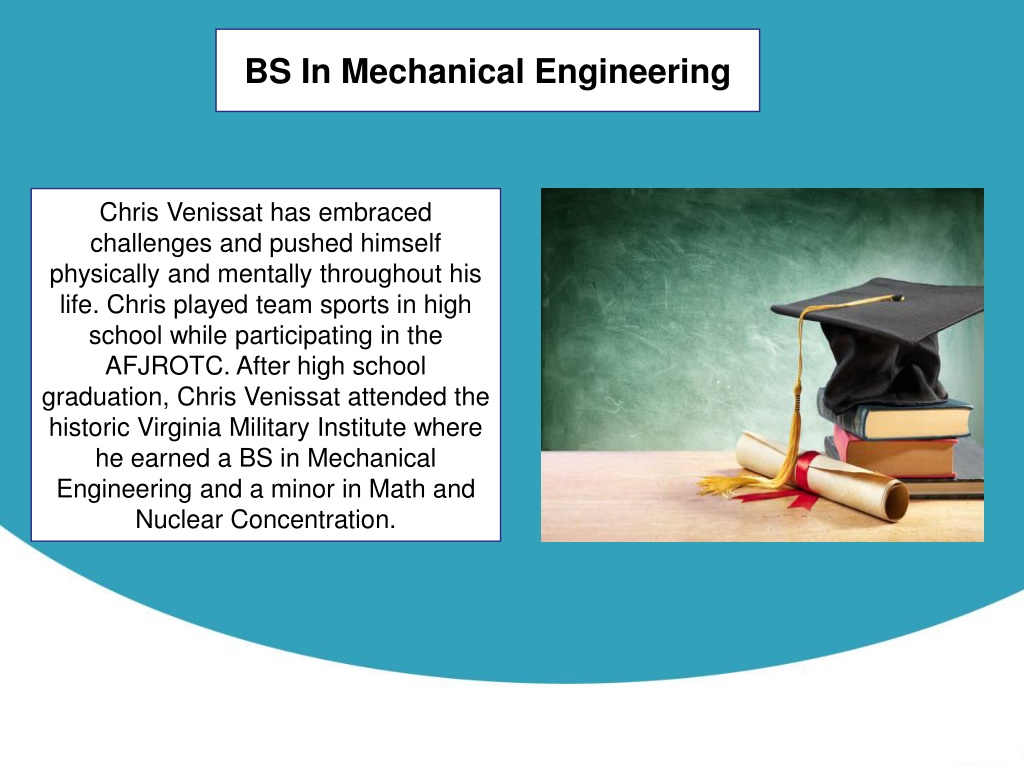 BS In Mechanical Engineering

Chris Venissat has embraced challenges and pushed himself physically and mentally throughout his life. Chris played team sports in high school while participating in the AFJROTC. After high school graduation, Chris Venissat attended the historic Virginia Military Institute where he earned a BS in Mechanical Engineering and a minor in Math and Nuclear Concentration.